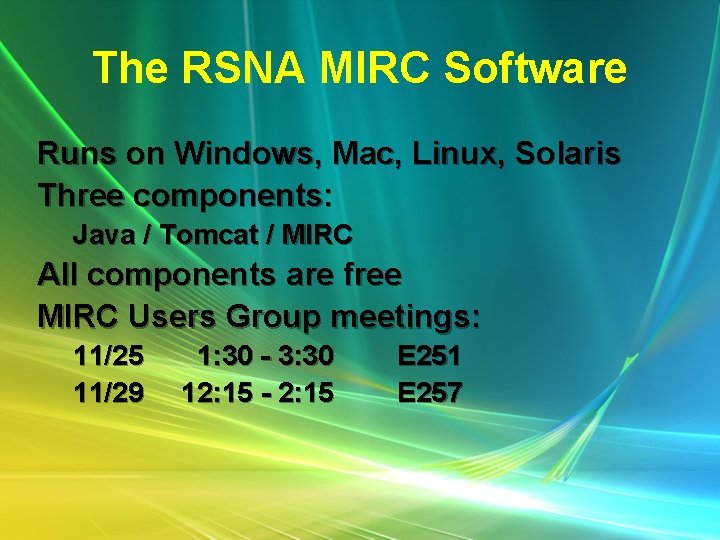 The RSNA MIRC Software

Runs on Windows, Mac, Linux, Solaris

Three components:

Java / Tomcat / MIRC

All components are free

MIRC Users Group meetings:

11/25 1:30 - 3:30 E251

11/29 12:15 - 2:15 E257